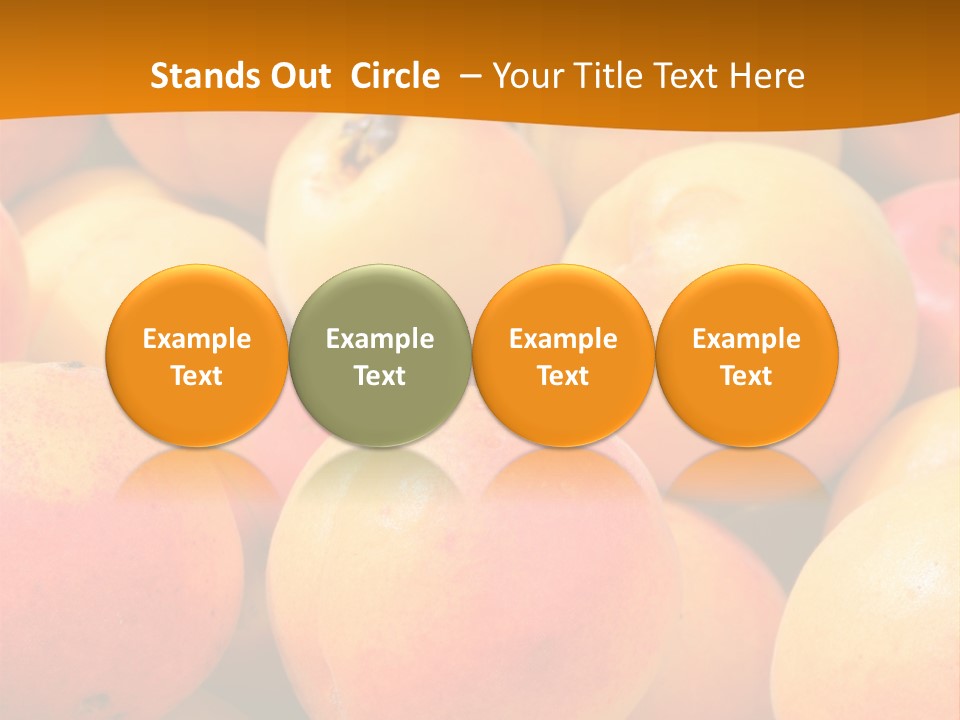 Stands Out Circle – Your Title Text Here

Example Text

Example Text

Example Text

Example Text